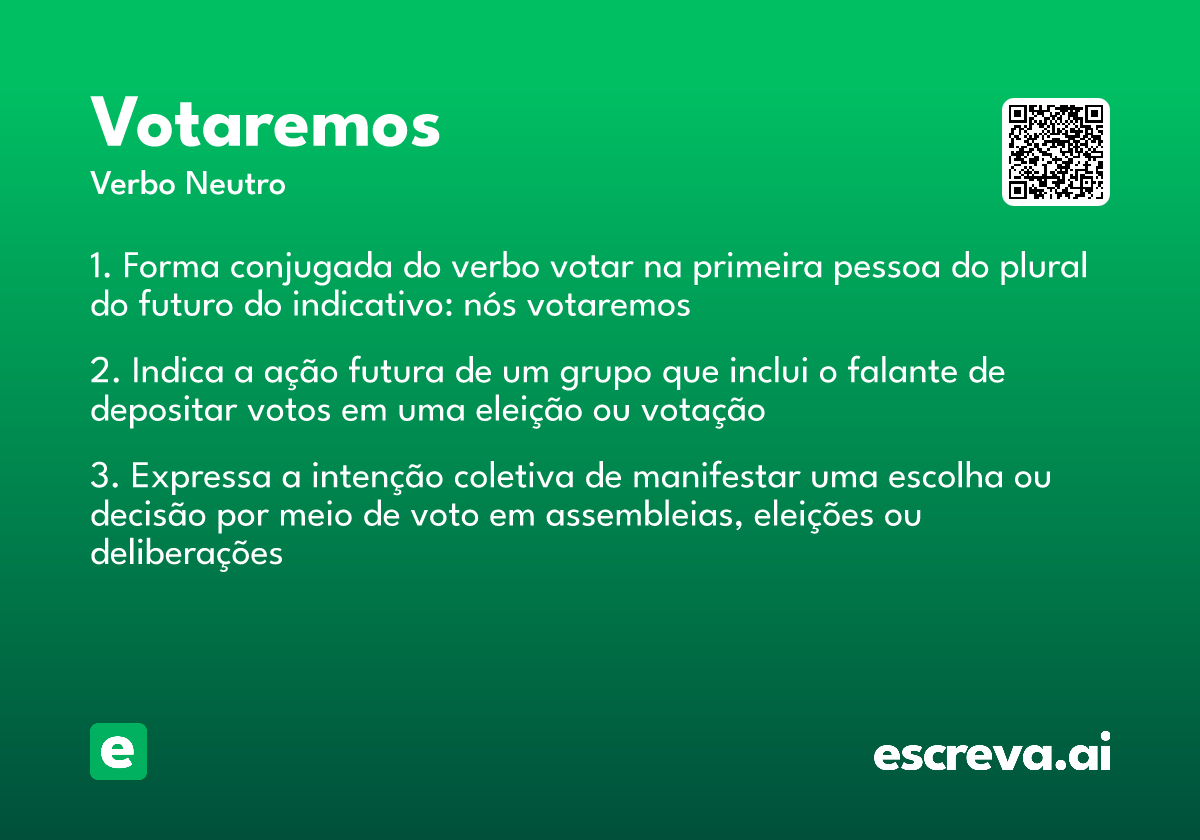 Votaremos
Verbo Neutro

1. Forma conjugada do verbo votar na primeira pessoa do plural do futuro do indicativo: nós votaremos

2. Indica a ação futura de um grupo que inclui o falante de depositar votos em uma eleição ou votação

3. Expressa a intenção coletiva de manifestar uma escolha ou decisão por meio de voto em assembleias, eleições ou deliberações

e

escreva.ai